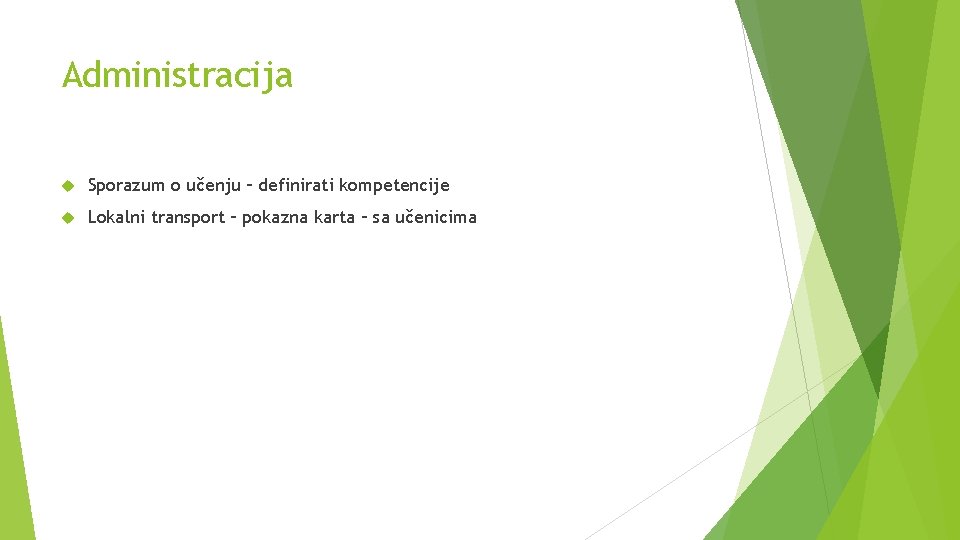 Administracija

Sporazum o učenju – definirati kompetencije

Lokalni transport – pokazna karta – sa učenicima